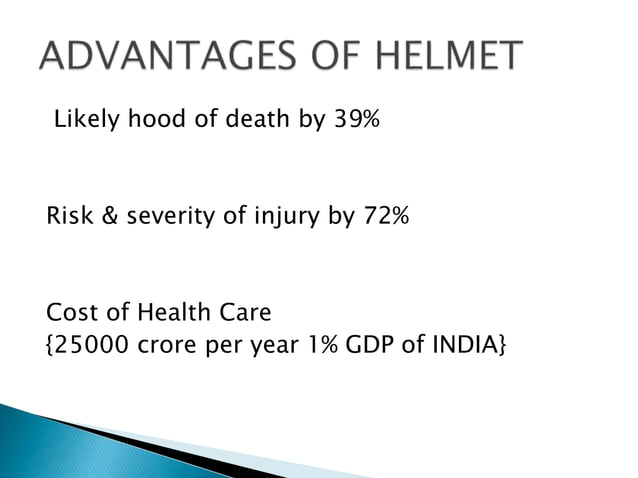 ADVANTAGES OF HELMET

Likely hood of death by 39%

Risk & severity of injury by 72%

Cost of Health Care
{25000 crore per year 1% GDP of INDIA}